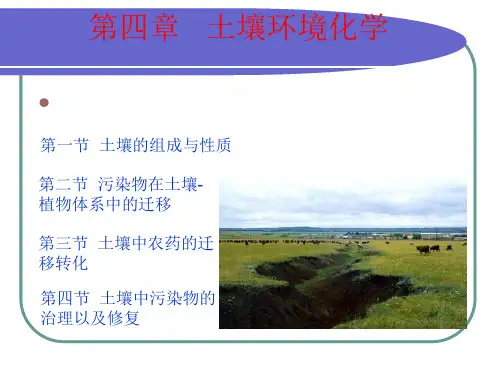 第四章　土壤环境化学

第一节 土壤的组成与性质

第二节 污染物在土壤-植物体系中的迁移

第三节 土壤中农药的迁移转化

第四节 土壤中污染物的治理以及修复